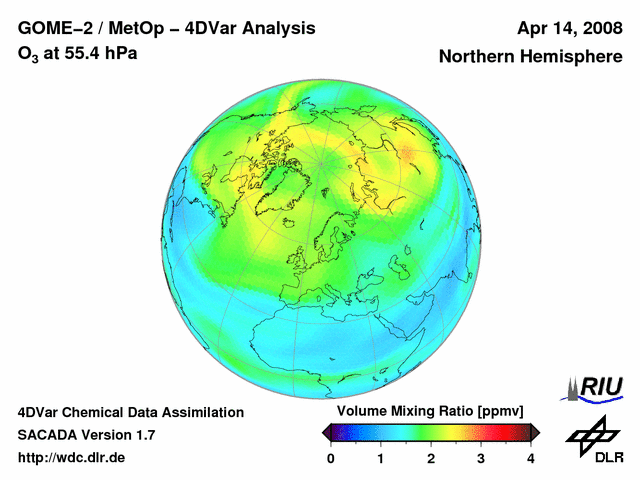 GOME–2 / MetOp – 4DVar Analysis
$O_3$ at 55.4 hPa

Apr 14, 2008
Northern Hemisphere

4DVar Chemical Data Assimilation
SACADA Version 1.7
http://wdc.dlr.de

Volume Mixing Ratio [ppmv]
0 1 2 3 4

RIU

DLR